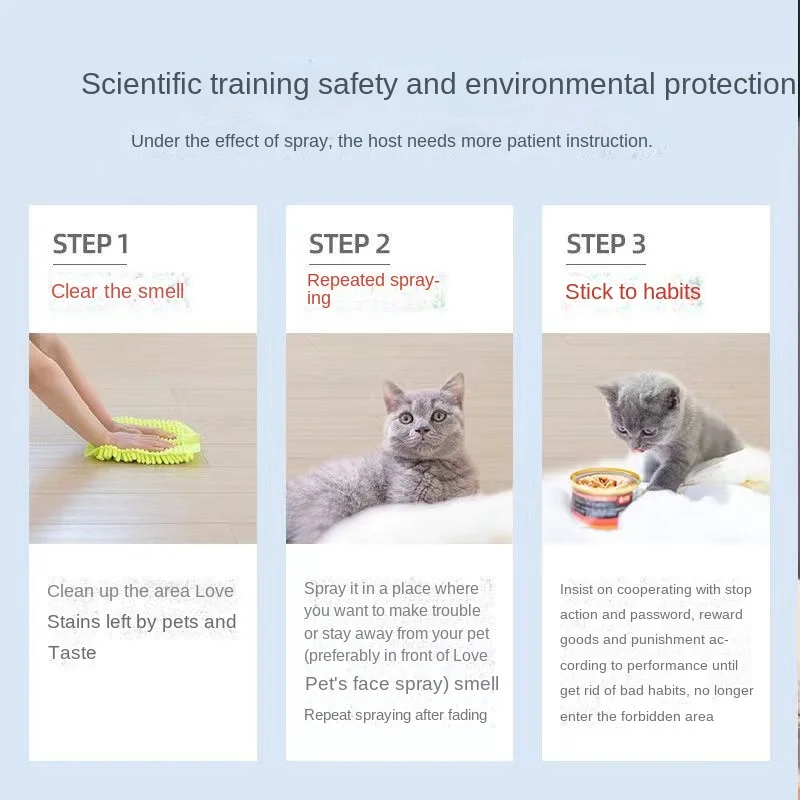 Scientific training safety and environmental protection

Under the effect of spray, the host needs more patient instruction.

STEP 1

Clear the smell

Clean up the area Love Stains left by pets and Taste

STEP 2

Repeated spraying

Spray it in a place where you want to make trouble or stay away from your pet (preferably in front of Love Pet's face spray) smell

Repeat spraying after fading

STEP 3

Stick to habits

Insist on cooperating with stop action and password, reward goods and punishment according to performance until get rid of bad habits, no longer enter the forbidden area